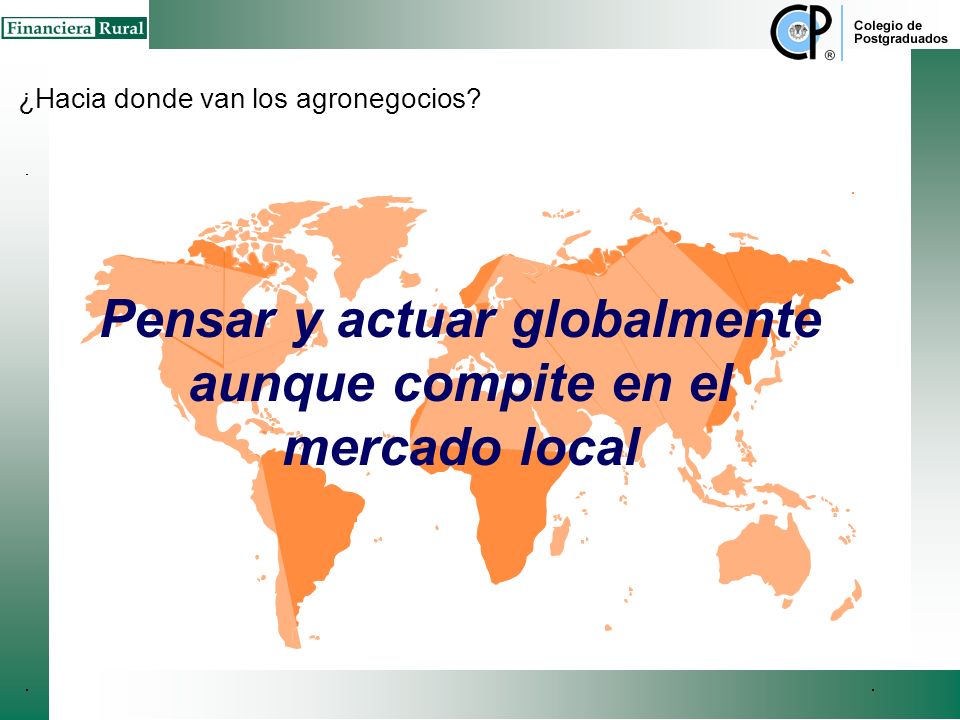 Financiera Rural

CP ® Colegio de Postgraduados

¿Hacia donde van los agronegocios?

Pensar y actuar globalmente aunque compite en el mercado local